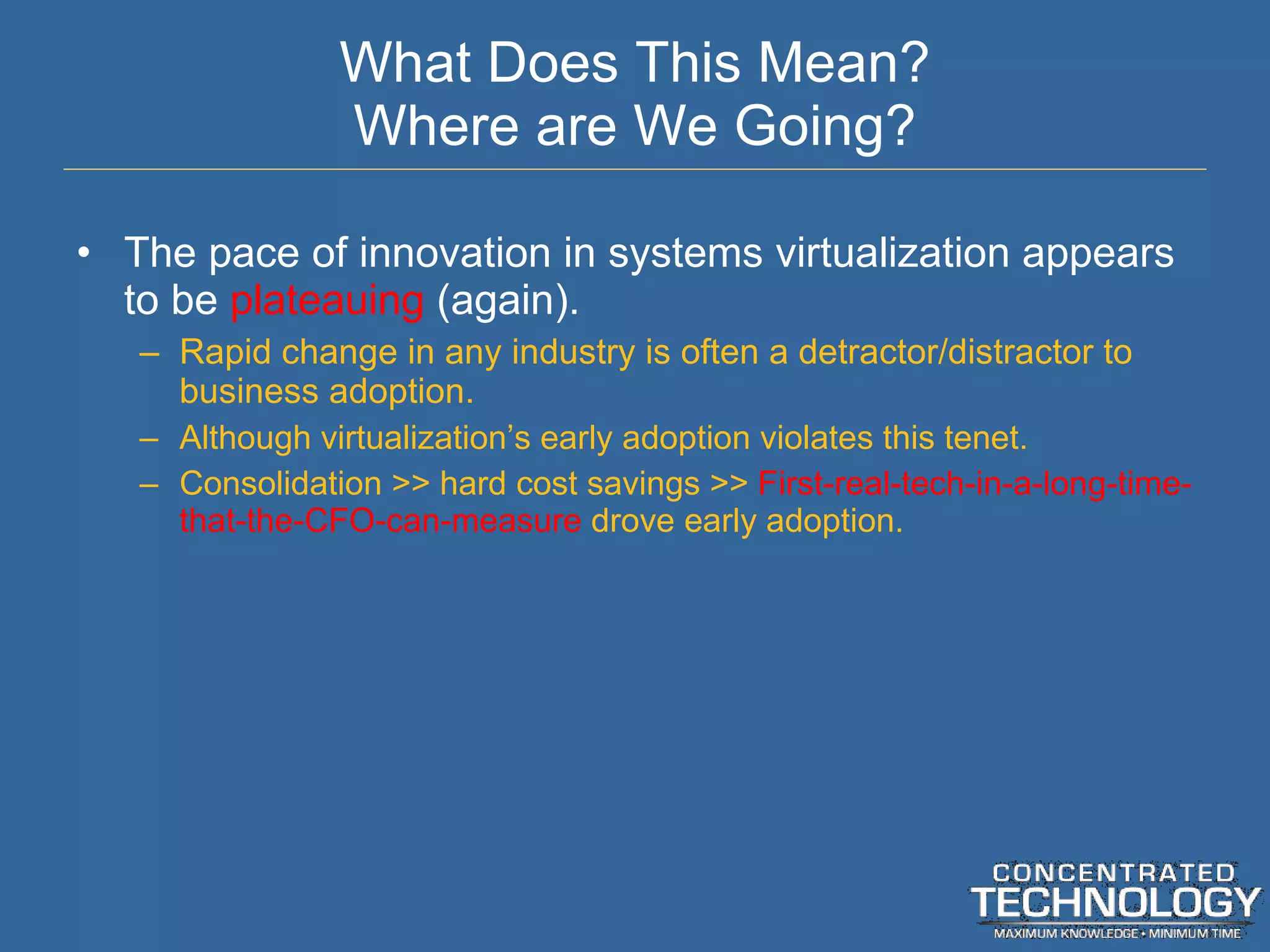 What Does This Mean?
Where are We Going?

• The pace of innovation in systems virtualization appears to be plateauing (again).
– Rapid change in any industry is often a detractor/distractor to business adoption.
– Although virtualization’s early adoption violates this tenet.
– Consolidation >> hard cost savings >> First-real-tech-in-a-long-time-that-the-CFO-can-measure drove early adoption.

CONCENTRATED
TECHNOLOGY
MAXIMUM KNOWLEDGE • MINIMUM TIME